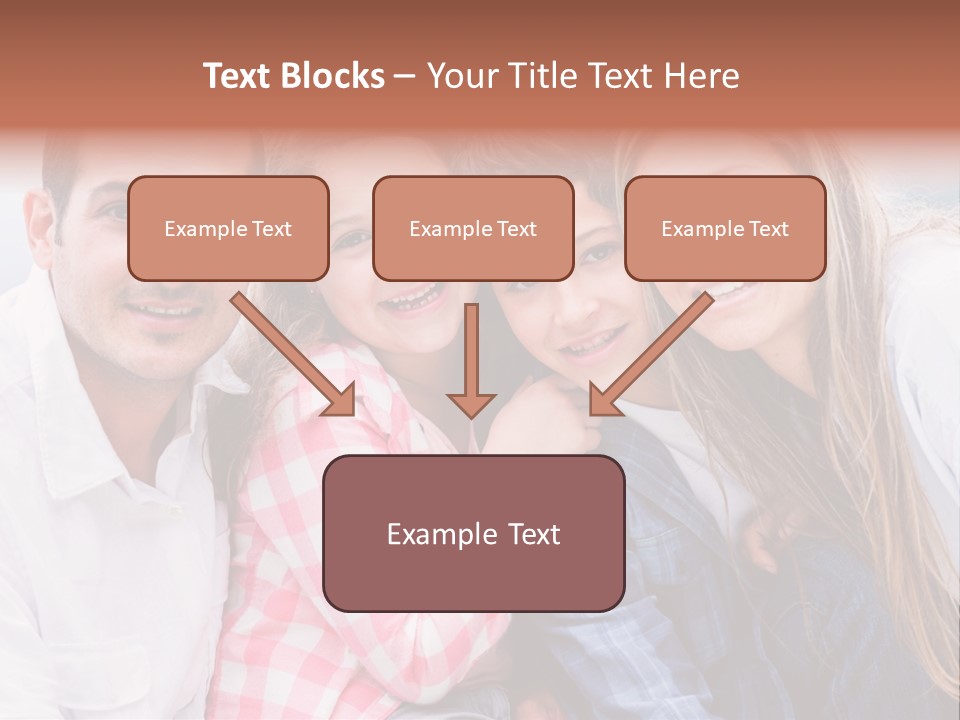 Text Blocks – Your Title Text Here

Example Text

Example Text

Example Text

Example Text